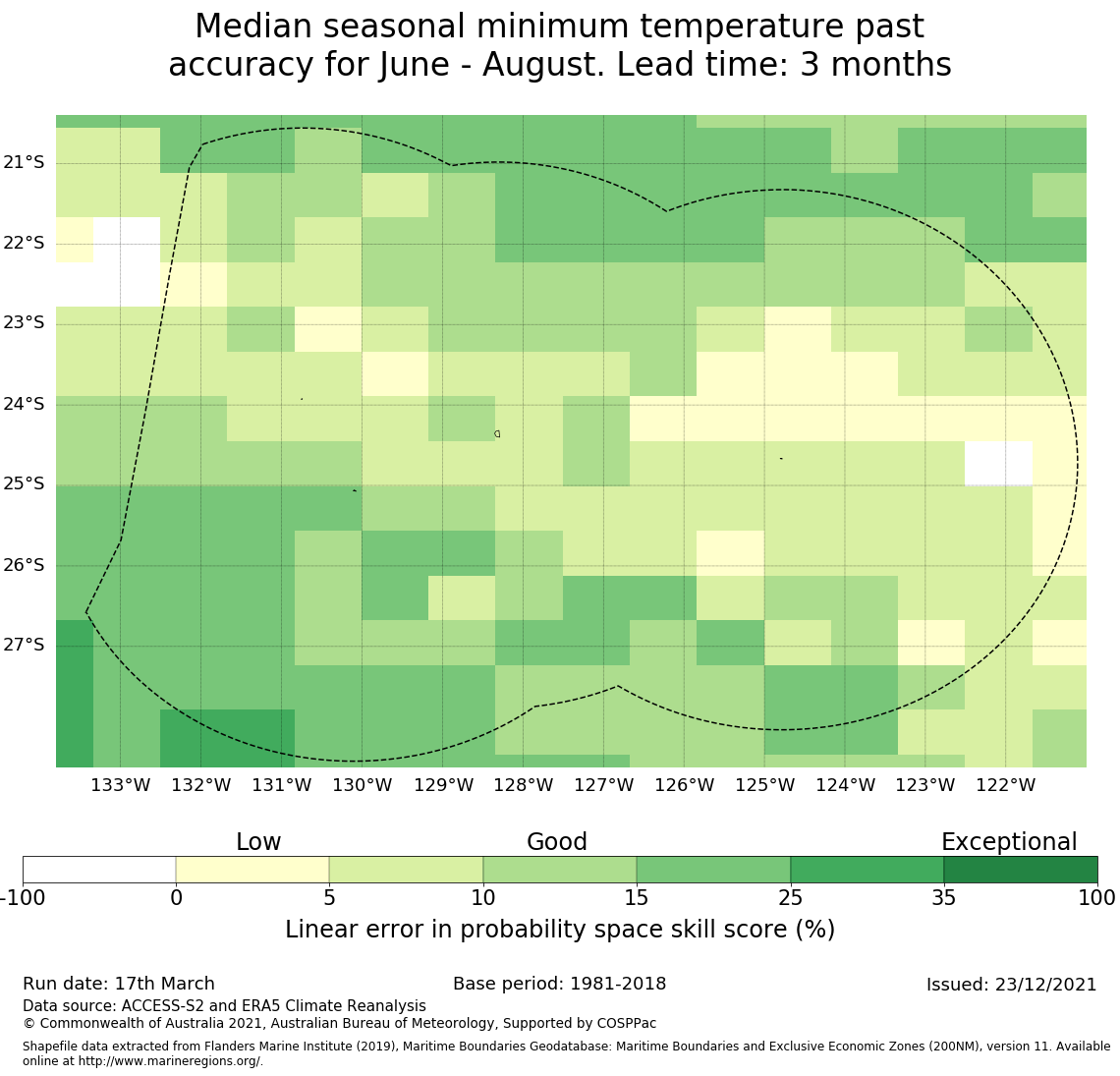 Median seasonal minimum temperature past accuracy for June - August. Lead time: 3 months

21°S
22°S
23°S
24°S
25°S
26°S
27°S

133°W 132°W 131°W 130°W 129°W 128°W 127°W 126°W 125°W 124°W 123°W 122°W

Low
Good
Exceptional

-100 0 5 10 15 25 35 100

Linear error in probability space skill score (%)

Run date: 17th March
Base period: 1981-2018
Issued: 23/12/2021

Data source: ACCESS-S2 and ERA5 Climate Reanalysis
© Commonwealth of Australia 2021, Australian Bureau of Meteorology, Supported by COSPPac

Shapefile data extracted from Flanders Marine Institute (2019), Maritime Boundaries Geodatabase: Maritime Boundaries and Exclusive Economic Zones (200NM), version 11. Available online at http://www.marineregions.org/.